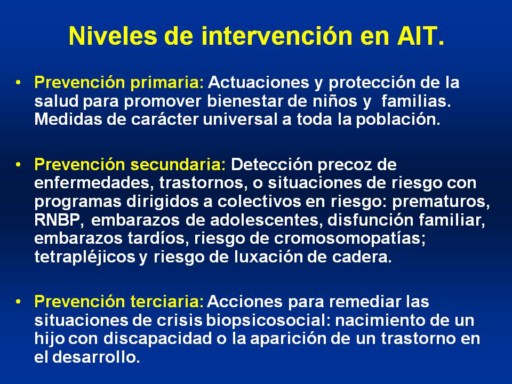 Niveles de intervención en AIT.

• Prevención primaria: Actuaciones y protección de la salud para promover bienestar de niños y familias. Medidas de carácter universal a toda la población.

• Prevención secundaria: Detección precoz de enfermedades, trastornos, o situaciones de riesgo con programas dirigidos a colectivos en riesgo: prematuros, RNBP, embarazos de adolescentes, disfunción familiar, embarazos tardíos, riesgo de cromosomopatías; tetrapléjicos y riesgo de luxación de cadera.

• Prevención terciaria: Acciones para remediar las situaciones de crisis biopsicosocial: nacimiento de un hijo con discapacidad o la aparición de un trastorno en el desarrollo.